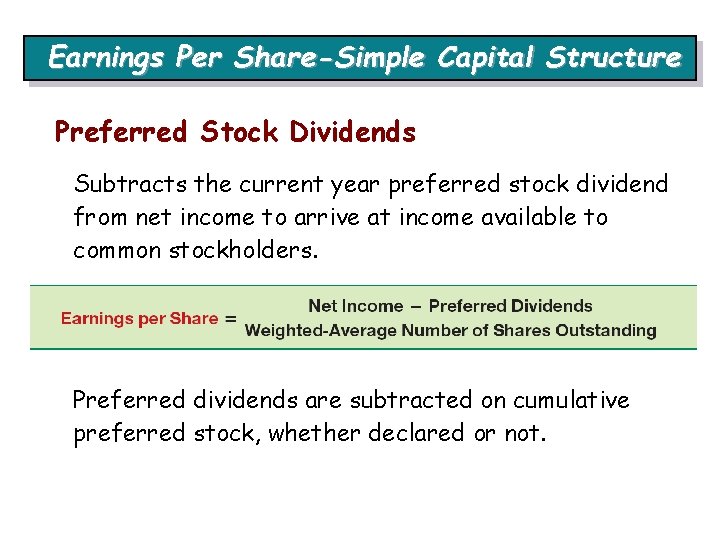 Earnings Per Share-Simple Capital Structure

Preferred Stock Dividends

Subtracts the current year preferred stock dividend from net income to arrive at income available to common stockholders.

$\text{Earnings per Share} = \frac{\text{Net Income} - \text{Preferred Dividends}}{\text{Weighted-Average Number of Shares Outstanding}}$

Preferred dividends are subtracted on cumulative preferred stock, whether declared or not.